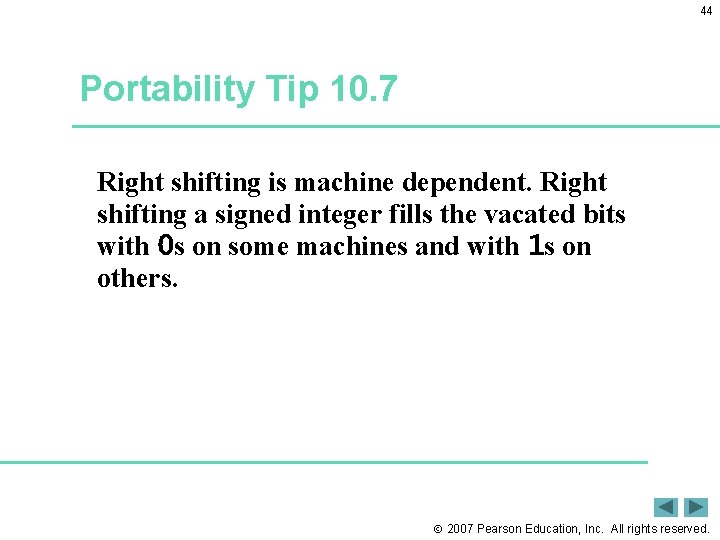 44

Portability Tip 10.7

Right shifting is machine dependent. Right shifting a signed integer fills the vacated bits with 0s on some machines and with 1s on others.

© 2007 Pearson Education, Inc. All rights reserved.